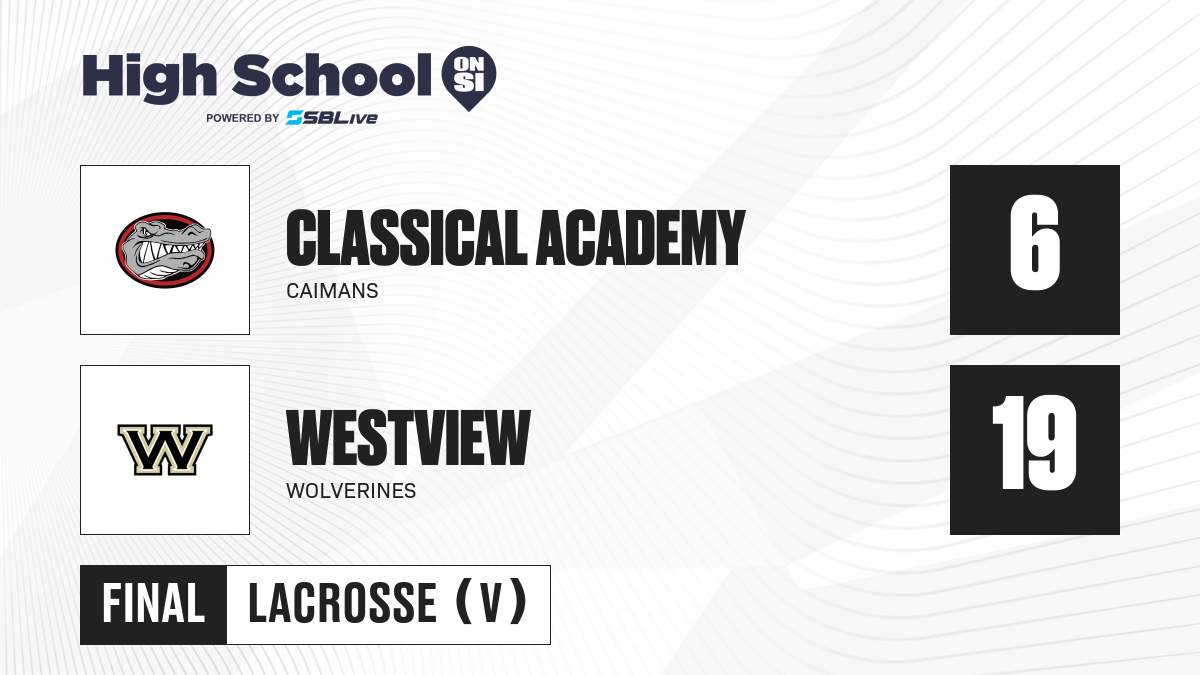 High School ON SI
POWERED BY SBLive

CLASSICAL ACADEMY
CAIMANS
6

W
WESTVIEW
WOLVERINES
19

FINAL
LACROSSE (V)